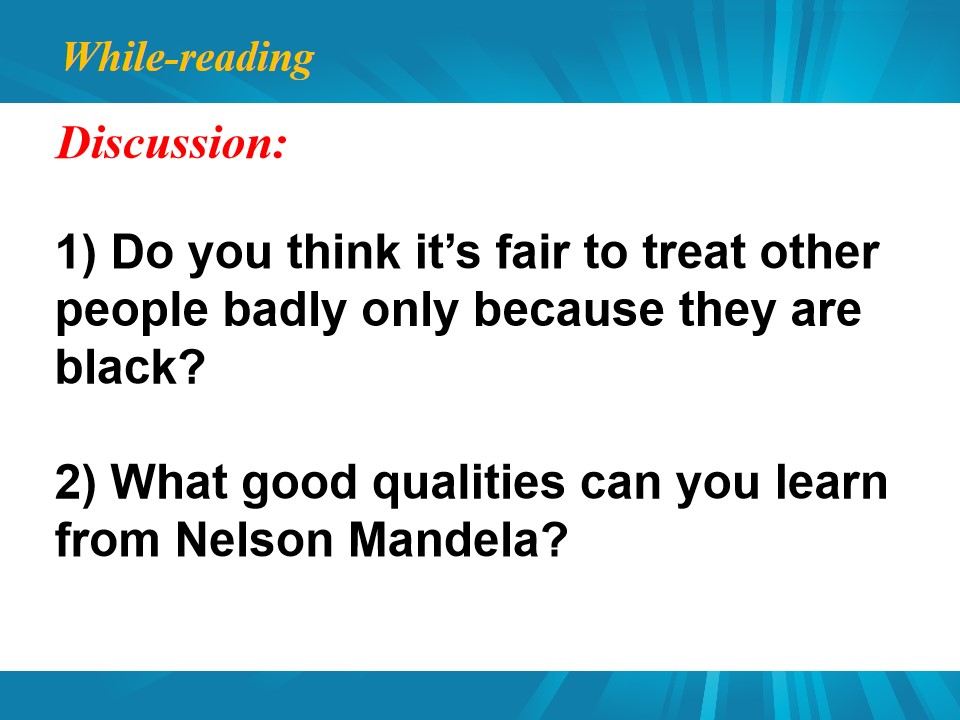 While-reading

Discussion:

1) Do you think it's fair to treat other people badly only because they are black?

2) What good qualities can you learn from Nelson Mandela?